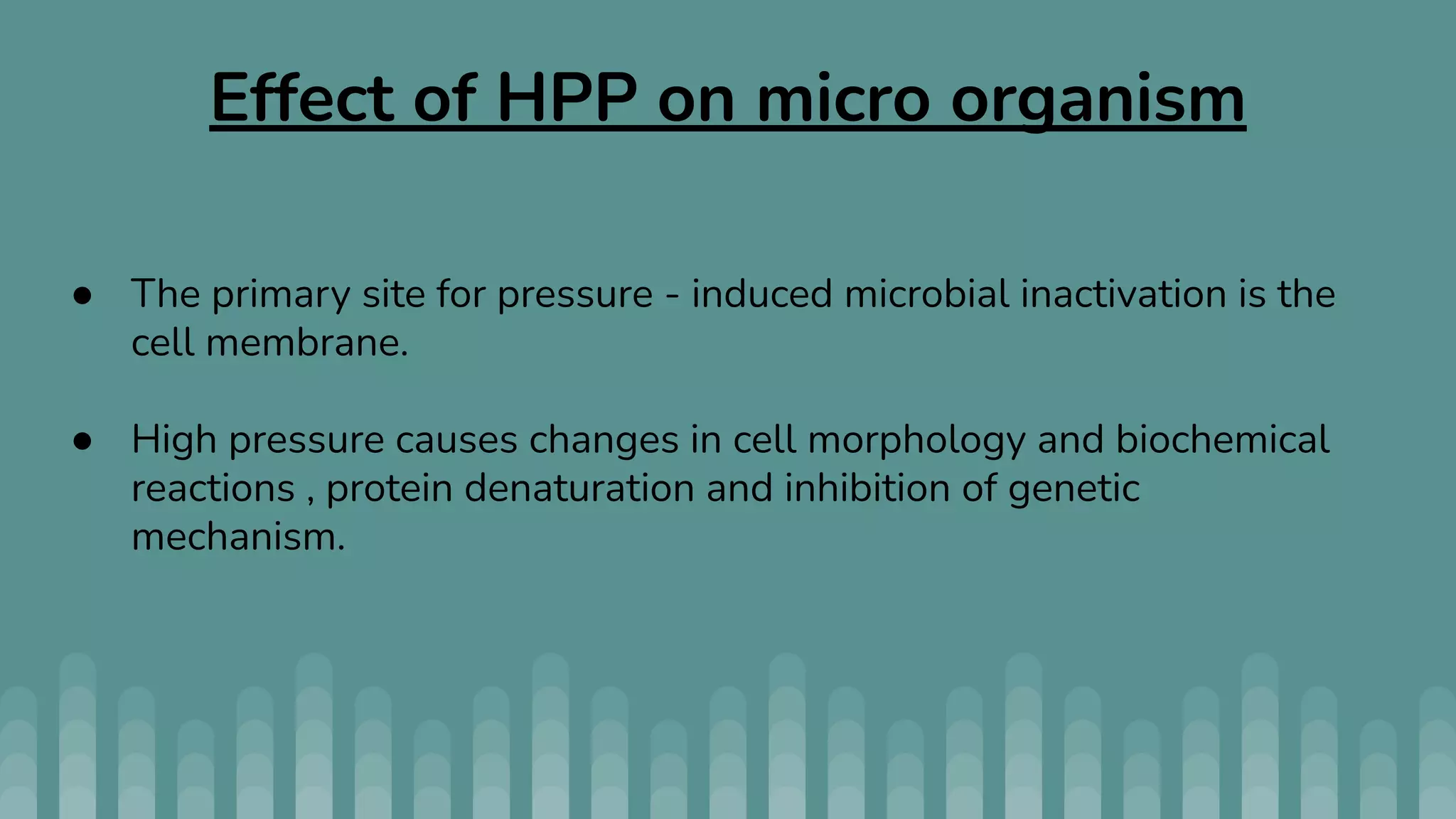 Effect of HPP on micro organism

● The primary site for pressure - induced microbial inactivation is the cell membrane.

● High pressure causes changes in cell morphology and biochemical reactions , protein denaturation and inhibition of genetic mechanism.